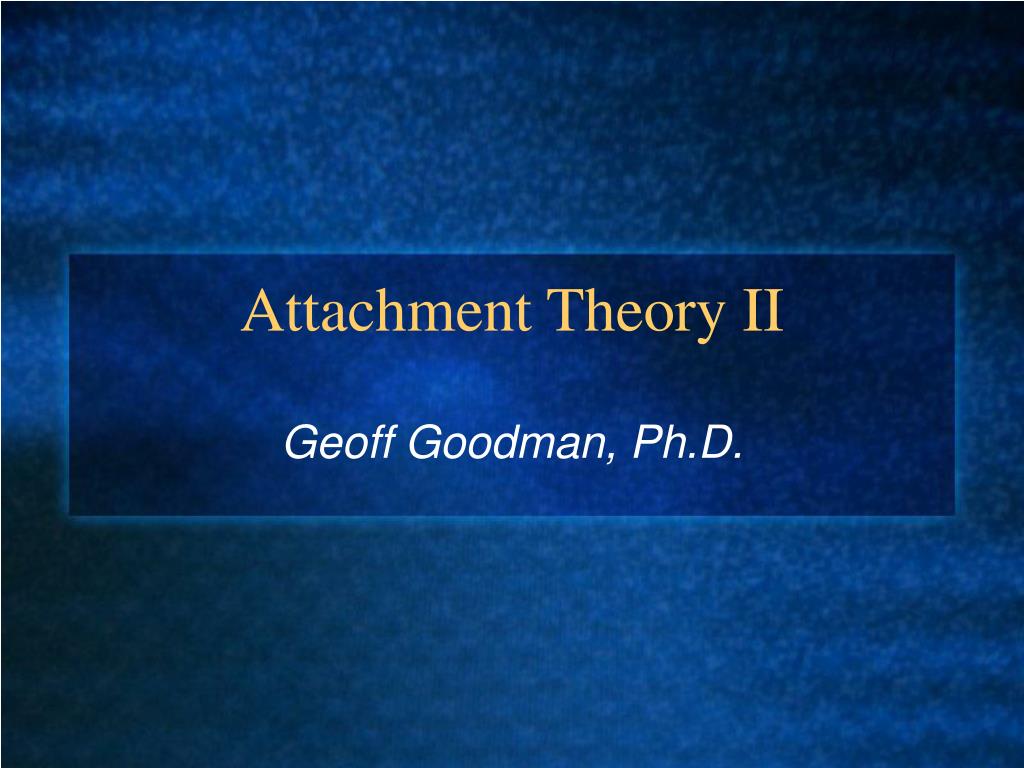 Attachment Theory II

Geoff Goodman, Ph.D.